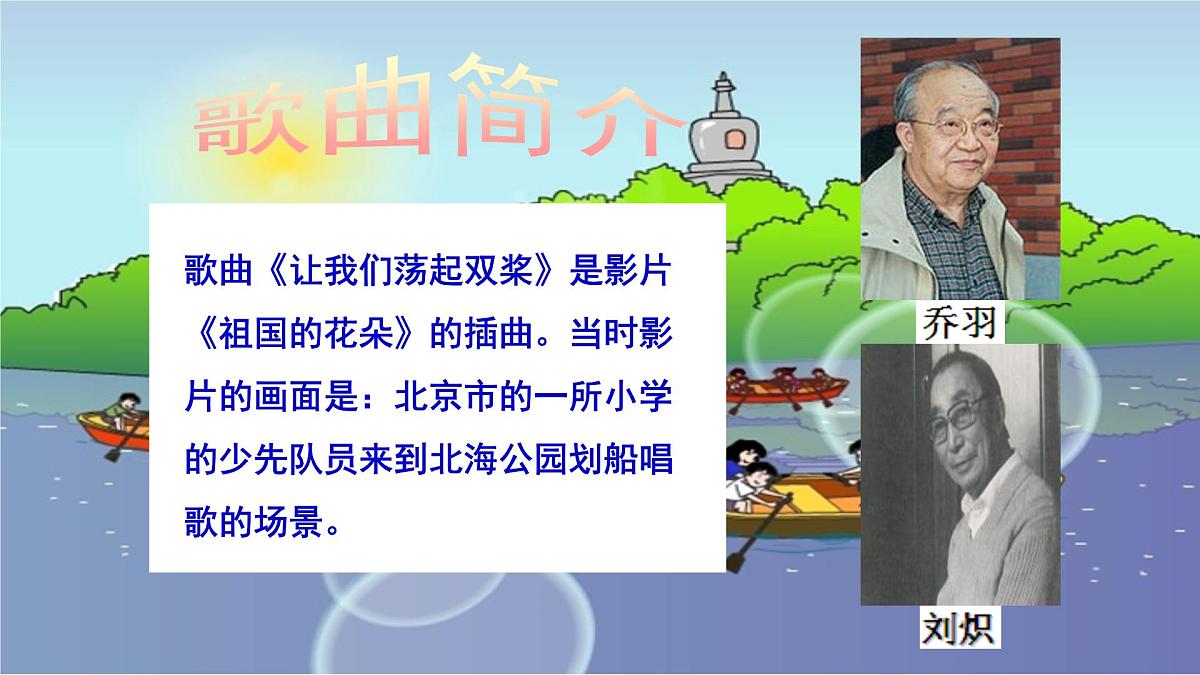 歌曲简介

歌曲《让我们荡起双桨》是影片《祖国的花朵》的插曲。当时影片的画面是：北京市的一所小学的少先队员来到北海公园划船唱歌的场景。

乔羽

刘炽